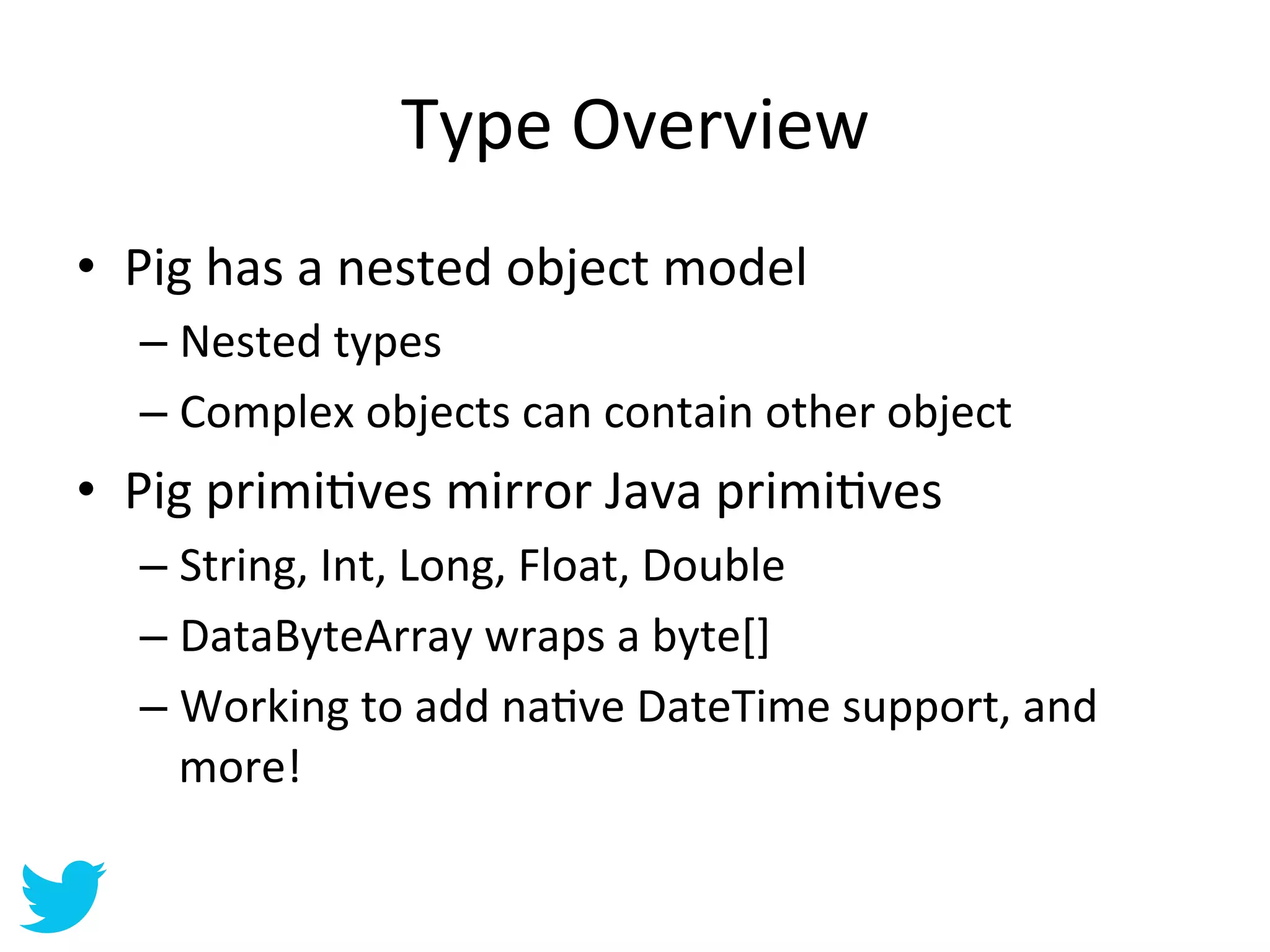 Type Overview

• Pig has a nested object model
– Nested types
– Complex objects can contain other object
• Pig primitives mirror Java primitives
– String, Int, Long, Float, Double
– DataByteArray wraps a byte[]
– Working to add native DateTime support, and more!